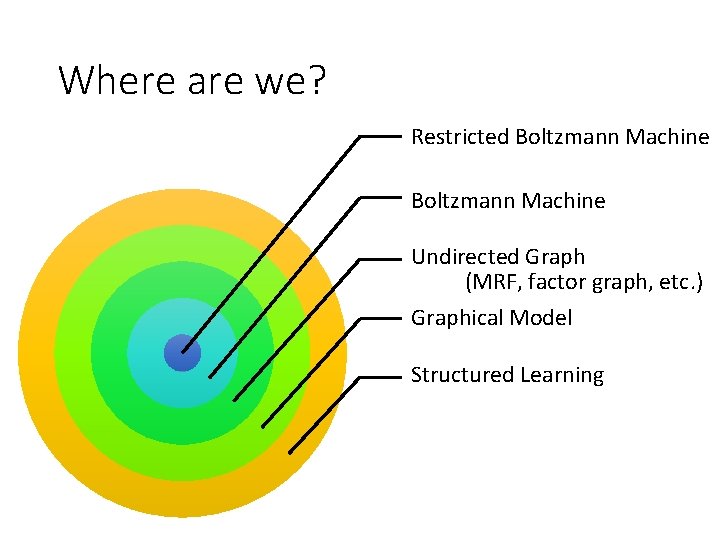 Where are we?

Restricted Boltzmann Machine

Boltzmann Machine

Undirected Graph
(MRF, factor graph, etc.)

Graphical Model

Structured Learning